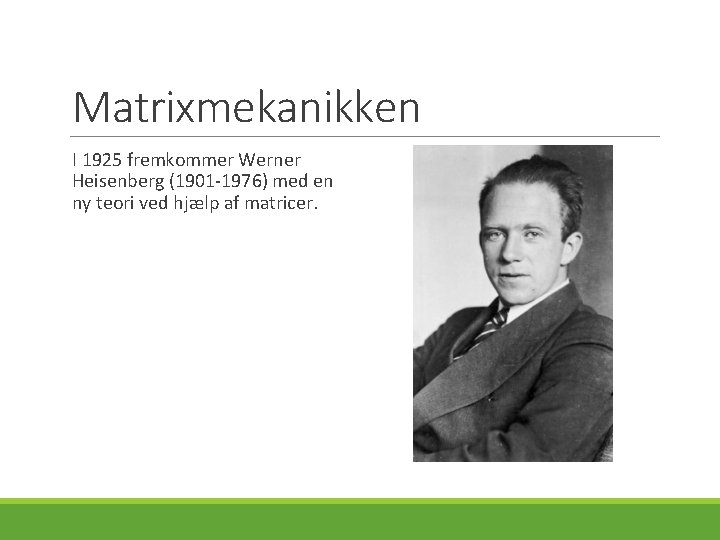 Matrixmekanikken

I 1925 fremkommer Werner Heisenberg (1901-1976) med en ny teori ved hjælp af matricer.